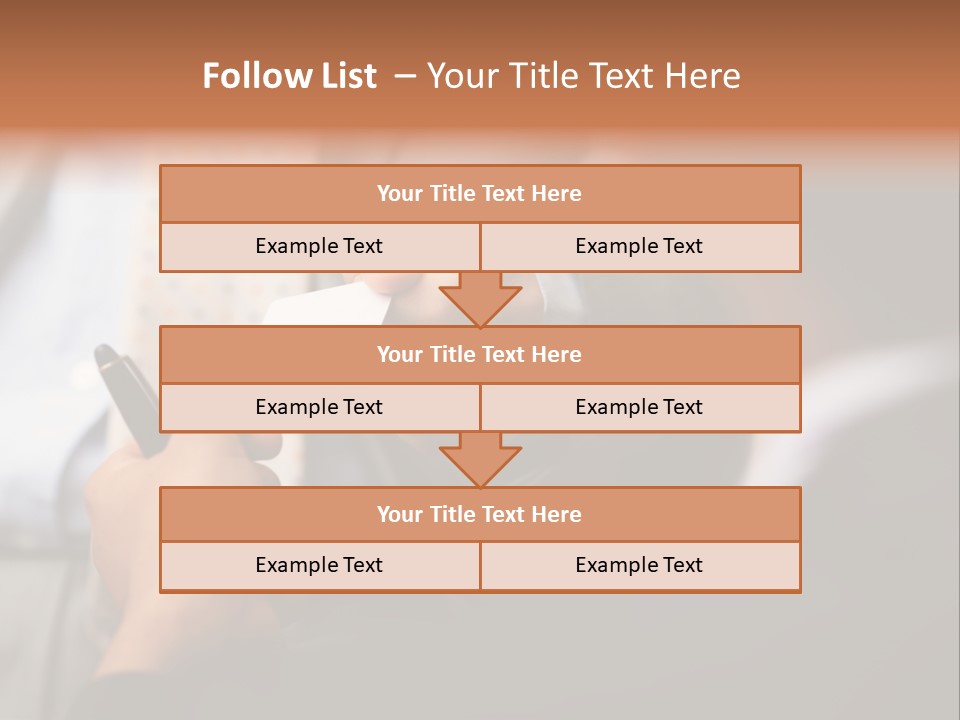 Follow List – Your Title Text Here

Your Title Text Here

Example Text

Example Text

Your Title Text Here

Example Text

Example Text

Your Title Text Here

Example Text

Example Text